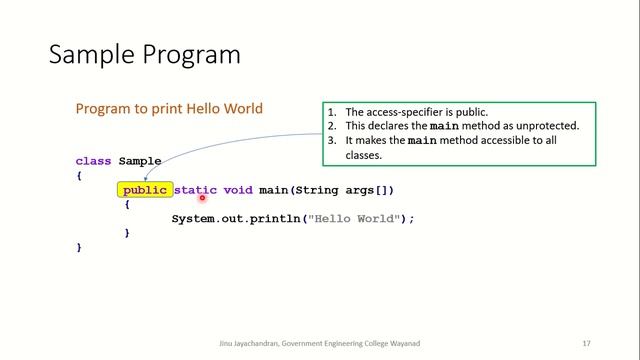 Sample Program

Program to print Hello World

1. The access-specifier is public.
2. This declares the main method as unprotected.
3. It makes the main method accessible to all classes.

class Sample
{
	public static void main(String args[])
	{
		System.out.println("Hello World");
	}
}

Jinu Jayachandran, Government Engineering College Wayanad

17